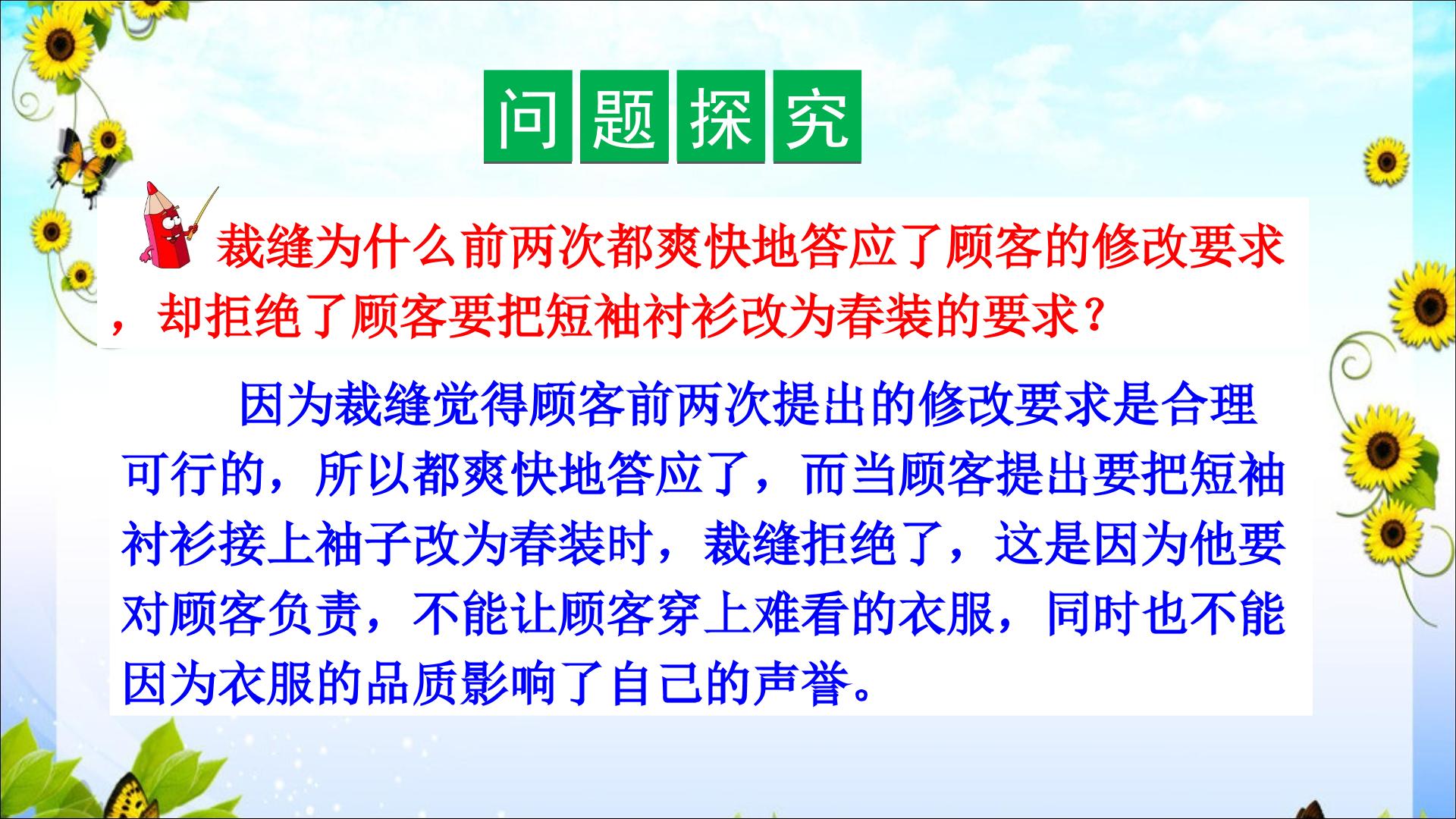 问题探究

裁缝为什么前两次都爽快地答应了顾客的修改要求，却拒绝了顾客要把短袖衬衫改为春装的要求？

因为裁缝觉得顾客前两次提出的修改要求是合理可行的，所以都爽快地答应了，而当顾客提出要把短袖衬衫接上袖子改为春装时，裁缝拒绝了，这是因为他要对顾客负责，不能让顾客穿上难看的衣服，同时也不能因为衣服的品质影响了自己的声誉。